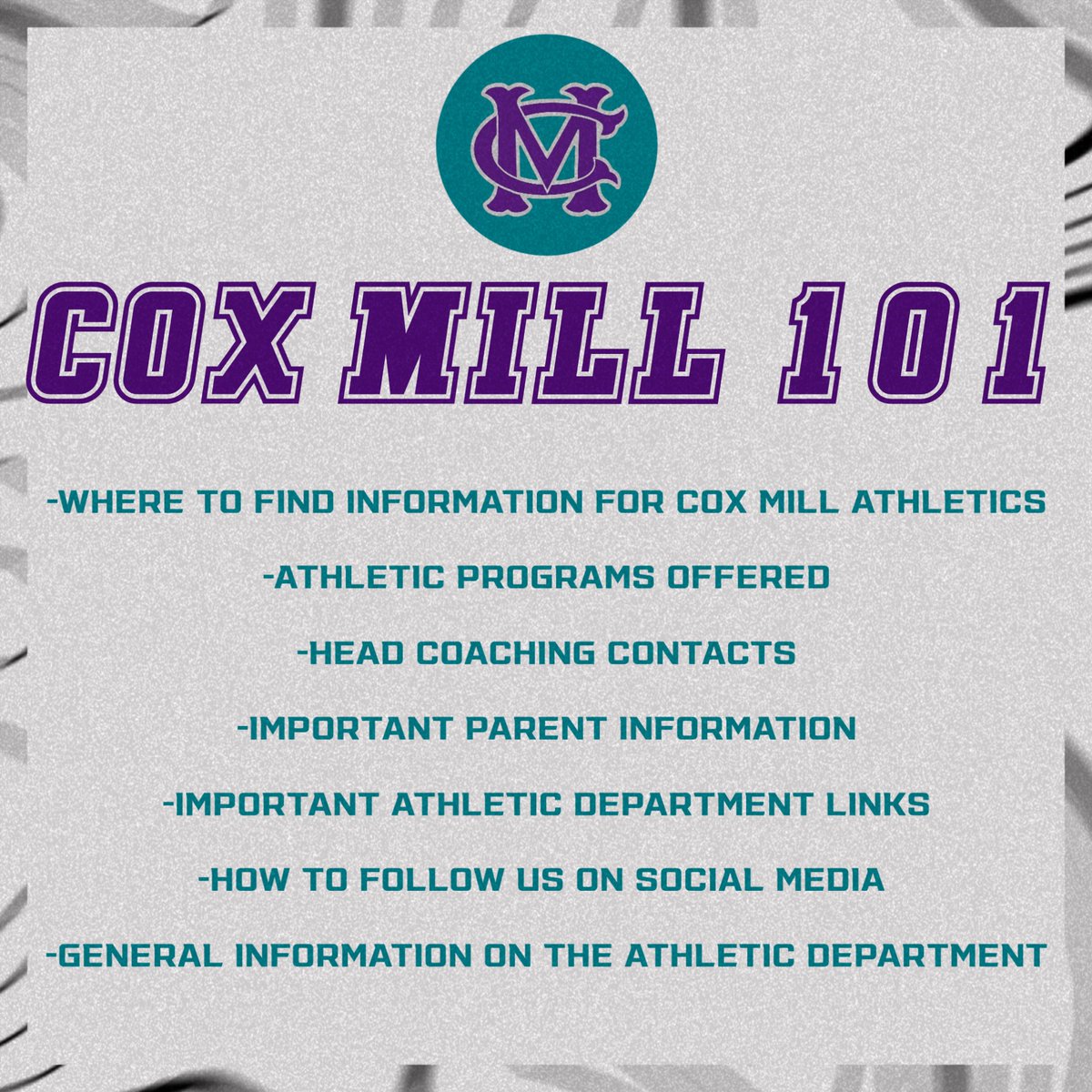 CM

COX MILL 101

-WHERE TO FIND INFORMATION FOR COX MILL ATHLETICS

-ATHLETIC PROGRAMS OFFERED

-HEAD COACHING CONTACTS

-IMPORTANT PARENT INFORMATION

-IMPORTANT ATHLETIC DEPARTMENT LINKS

-HOW TO FOLLOW US ON SOCIAL MEDIA

-GENERAL INFORMATION ON THE ATHLETIC DEPARTMENT